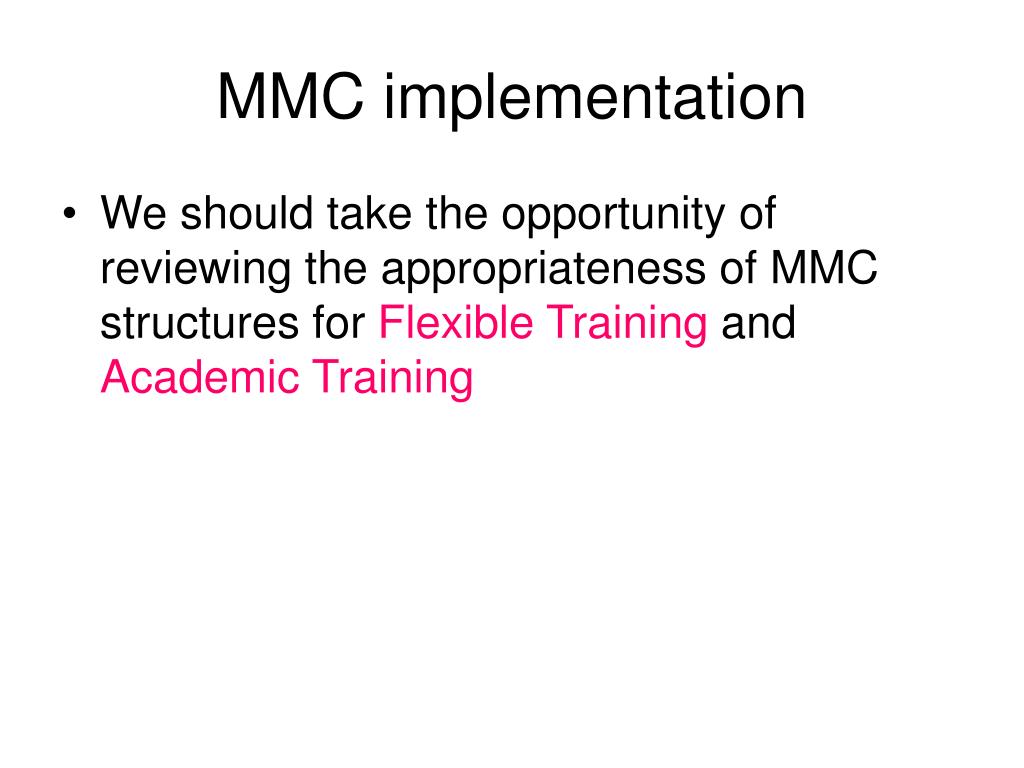 MMC implementation

• We should take the opportunity of reviewing the appropriateness of MMC structures for Flexible Training and Academic Training